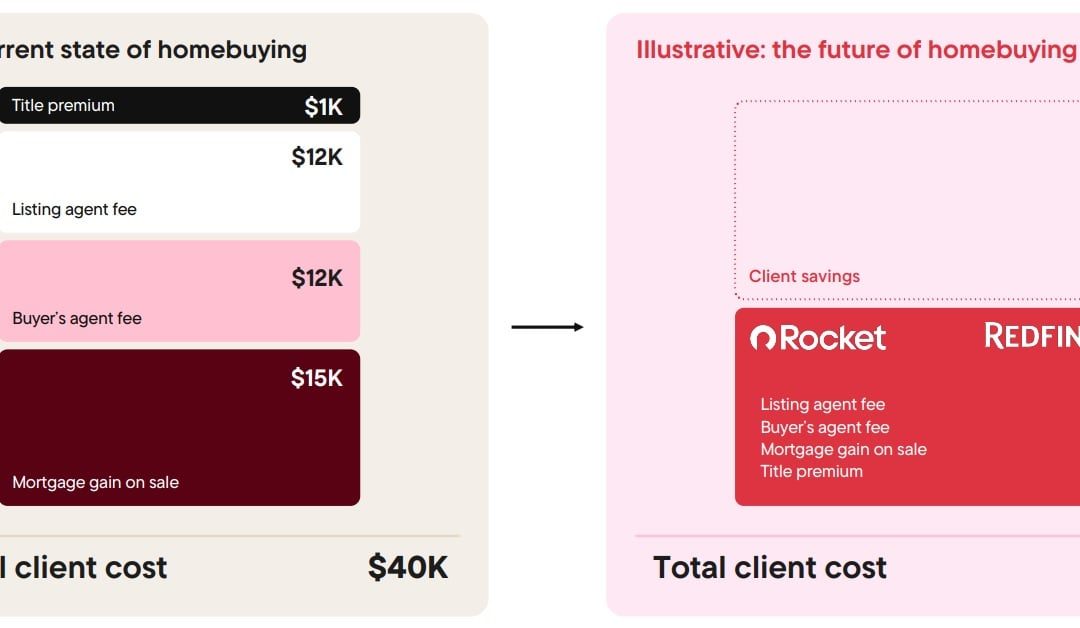 rrent state of homebuying

Title premium $1K

$12K
Listing agent fee

$12K
Buyer's agent fee

$15K
Mortgage gain on sale

l client cost $40K

Illustrative: the future of homebuying

Client savings

Rocket REDFIN

Listing agent fee
Buyer's agent fee
Mortgage gain on sale
Title premium

Total client cost